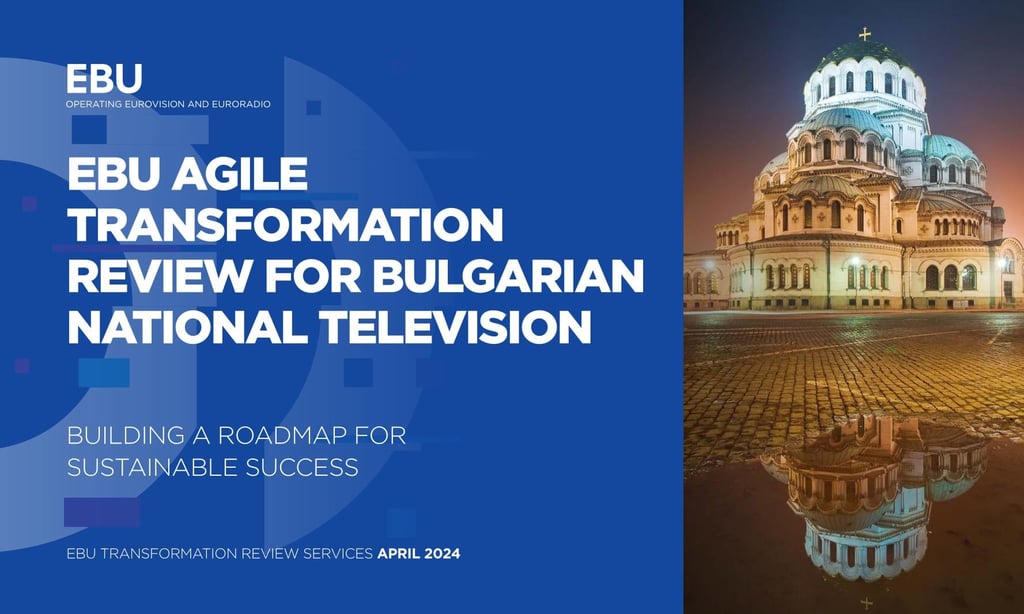 EBU
OPERATING EUROVISION AND EURORADIO

EBU AGILE TRANSFORMATION REVIEW FOR BULGARIAN NATIONAL TELEVISION

BUILDING A ROADMAP FOR SUSTAINABLE SUCCESS

EBU TRANSFORMATION REVIEW SERVICES APRIL 2024